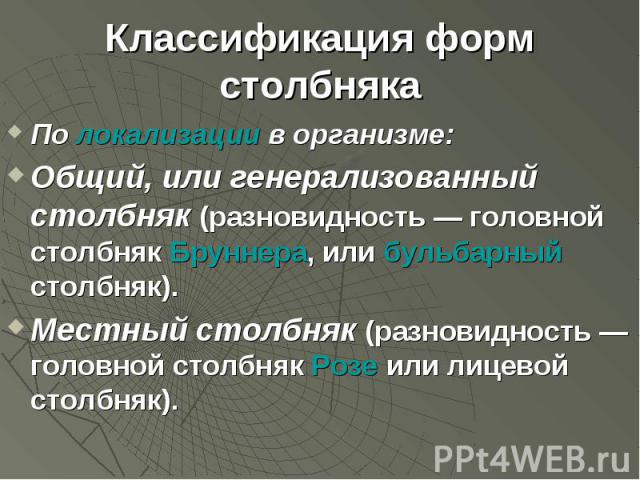 Классификация форм столбняка

По локализации в организме:

Общий, или генерализованный столбняк (разновидность — головной столбняк Бруннера, или бульбарный столбняк).

Местный столбняк (разновидность — головной столбняк Розе или лицевой столбняк).

PPt4WEB.ru